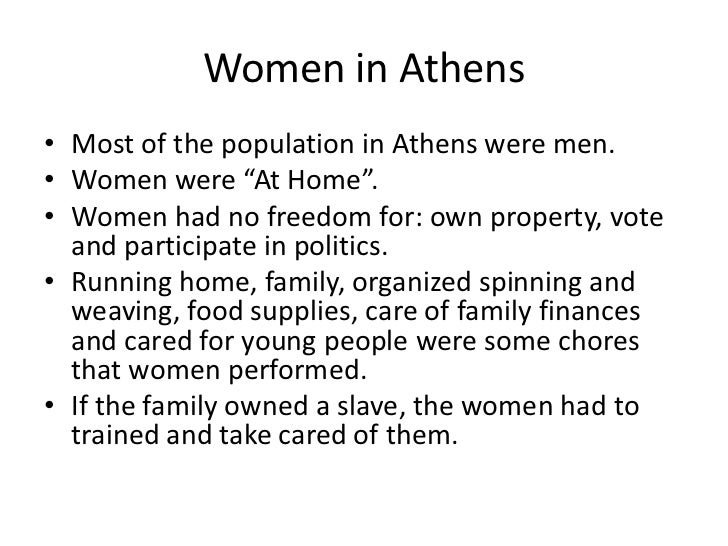 Women in Athens

• Most of the population in Athens were men.
• Women were “At Home”.
• Women had no freedom for: own property, vote and participate in politics.
• Running home, family, organized spinning and weaving, food supplies, care of family finances and cared for young people were some chores that women performed.
• If the family owned a slave, the women had to trained and take cared of them.